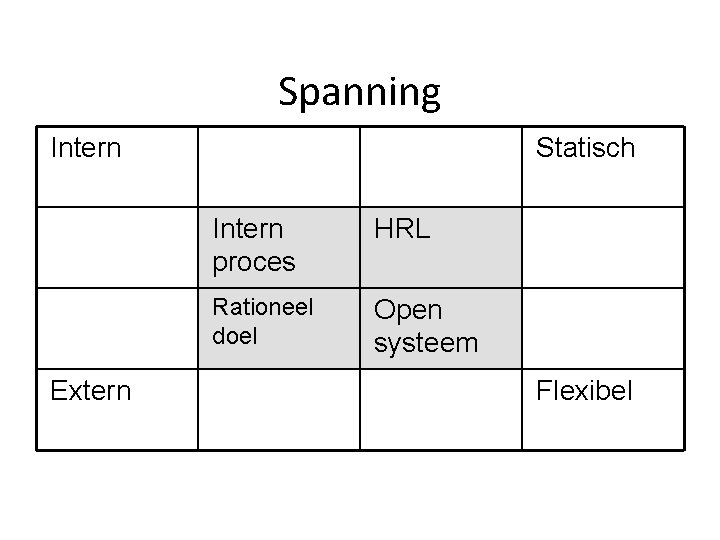 Spanning

| Intern | | | Statisch |
|---|---|---|---|
| | Intern proces | HRL | |
| | Rationeel doel | Open systeem | |
| Extern | | | Flexibel |